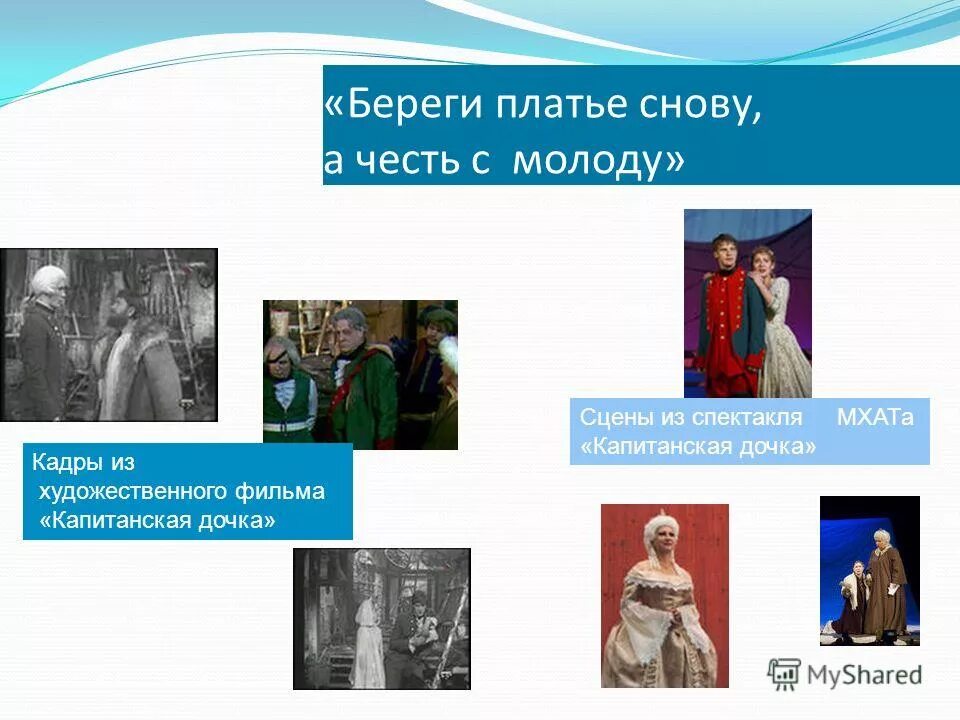 «Береги платье снову,
а честь с молоду»

Кадры из художественного фильма «Капитанская дочка»

Сцены из спектакля МХАТа «Капитанская дочка»

MyShared